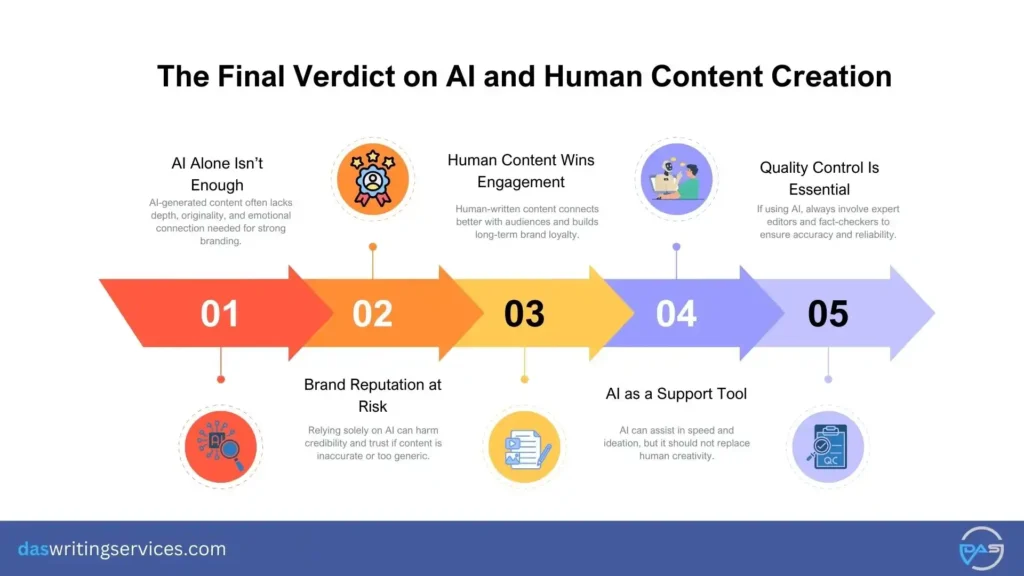 The Final Verdict on AI and Human Content Creation

AI Alone Isn't Enough

AI-generated content often lacks depth, originality, and emotional connection needed for strong branding.

Human Content Wins Engagement

Human-written content connects better with audiences and builds long-term brand loyalty.

Quality Control Is Essential

If using AI, always involve expert editors and fact-checkers to ensure accuracy and reliability.

01

02

03

04

05

Brand Reputation at Risk

Relying solely on AI can harm credibility and trust if content is inaccurate or too generic.

AI as a Support Tool

AI can assist in speed and ideation, but it should not replace human creativity.

QC

daswritingservices.com

DAS